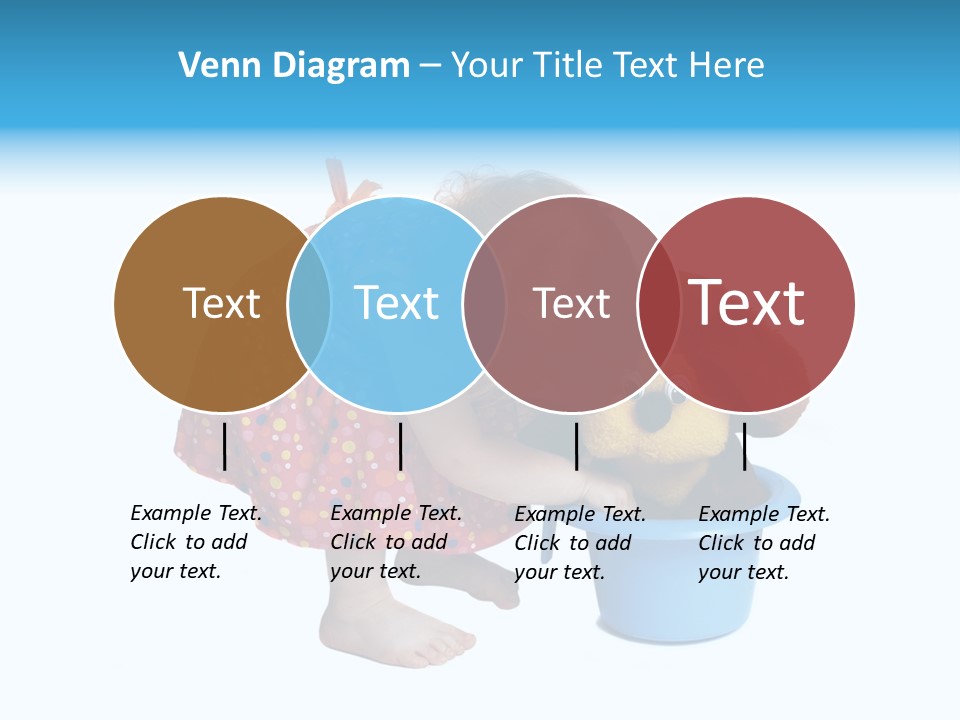 Venn Diagram – Your Title Text Here

Text

Text

Text

Text

Example Text. Click to add your text.

Example Text. Click to add your text.

Example Text. Click to add your text.

Example Text. Click to add your text.